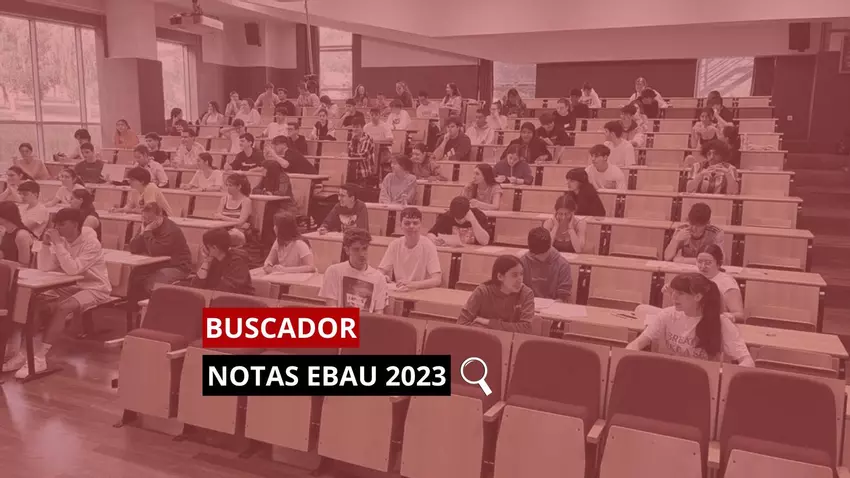 BUSCADOR

NOTAS EBAU 2023